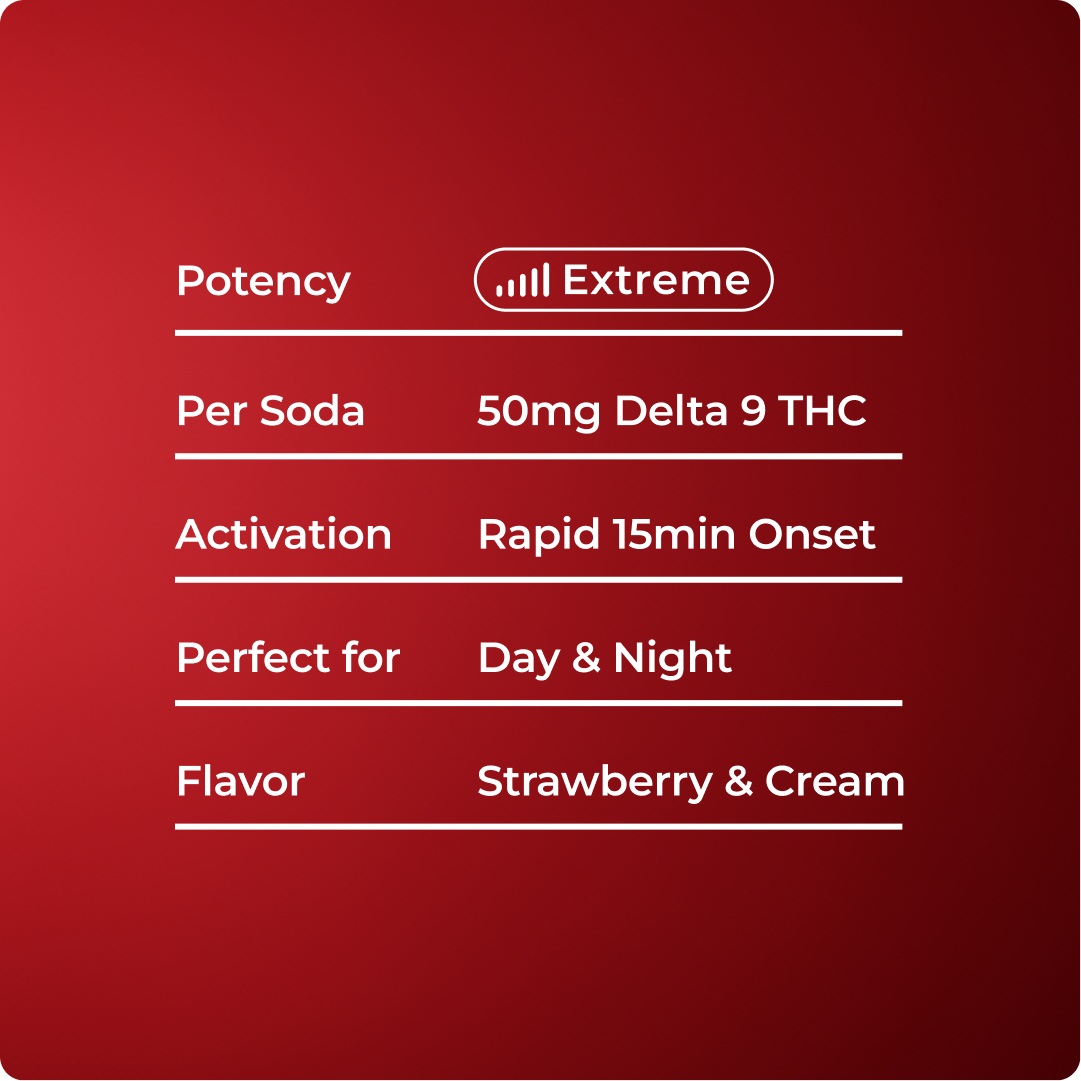 | Potency | Extreme |
|---|---|
| Per Soda | 50mg Delta 9 THC |
| Activation | Rapid 15min Onset |
| Perfect for | Day & Night |
| Flavor | Strawberry & Cream |